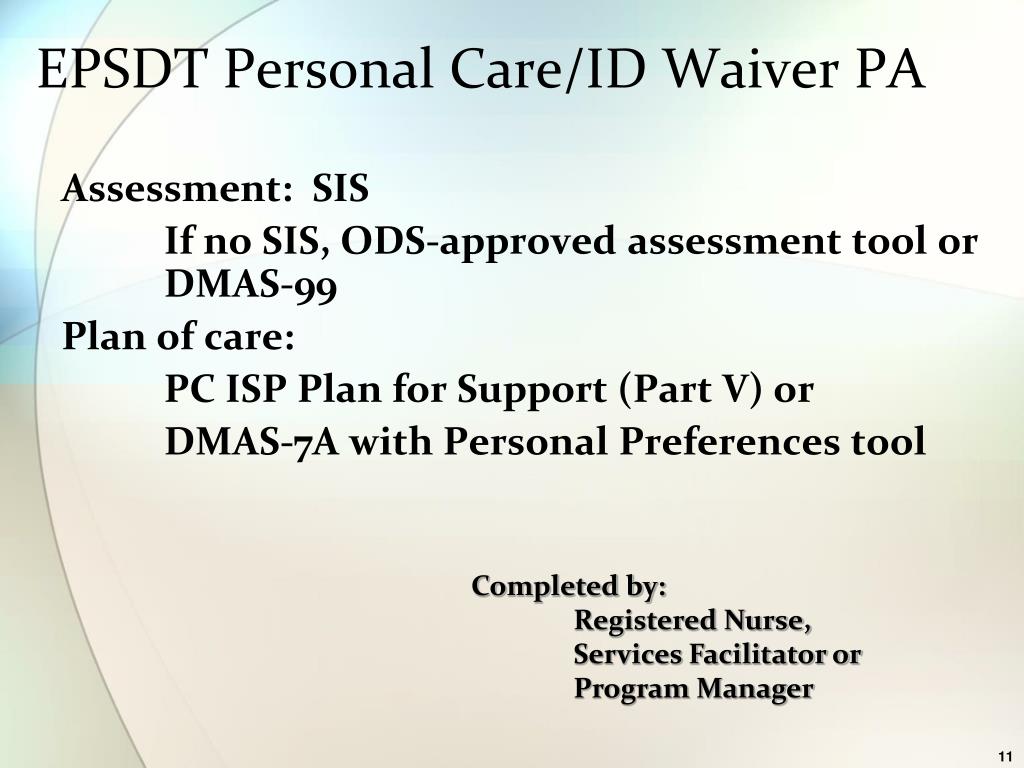 EPSDT Personal Care/ID Waiver PA

Assessment: SIS

If no SIS, ODS-approved assessment tool or DMAS-99

Plan of care:

PC ISP Plan for Support (Part V) or

DMAS-7A with Personal Preferences tool

Completed by:

Registered Nurse,

Services Facilitator or

Program Manager

11